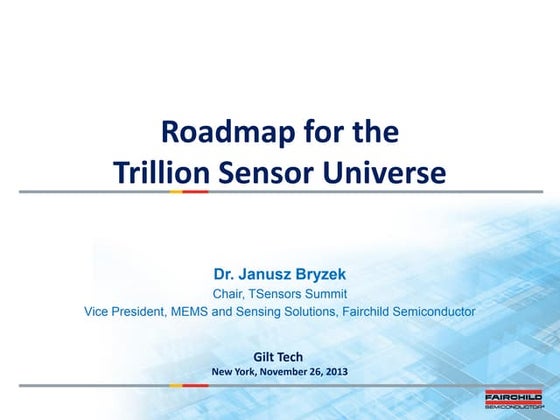 Roadmap for the
Trillion Sensor Universe

Dr. Janusz Bryzek
Chair, TSensors Summit
Vice President, MEMS and Sensing Solutions, Fairchild Semiconductor

Gilt Tech
New York, November 26, 2013

FAIRCHILD
SEMICONDUCTOR